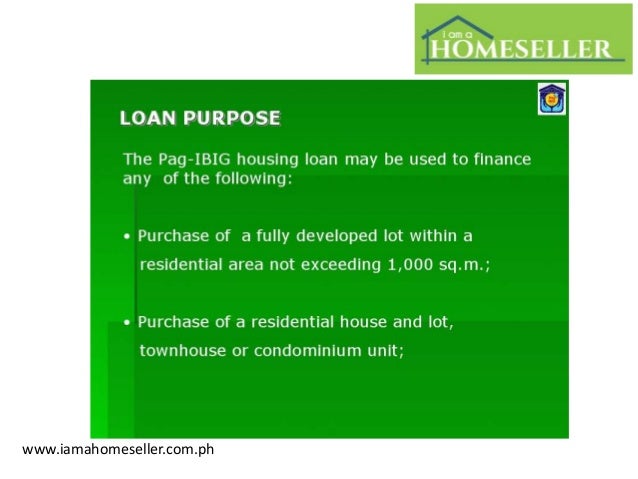 i am a
HOMESELLER

LOAN PURPOSE

The Pag-IBIG housing loan may be used to finance any of the following:

• Purchase of a fully developed lot within a residential area not exceeding 1,000 sq.m.;

• Purchase of a residential house and lot, townhouse or condominium unit;

www.iamahomeseller.com.ph